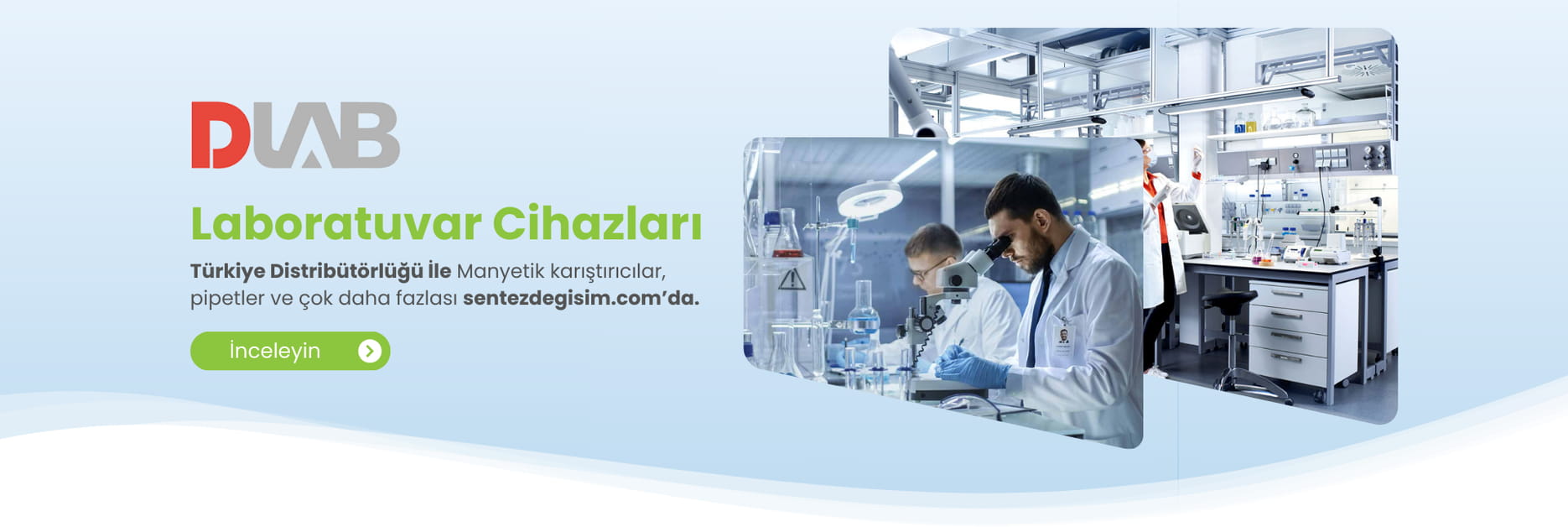 DLAB

Laboratuvar Cihazları

Türkiye Distribütörlüğü İle Manyetik karıştırıcılar, pipetler ve çok daha fazlası sentezdegisim.com'da.

İnceleyin